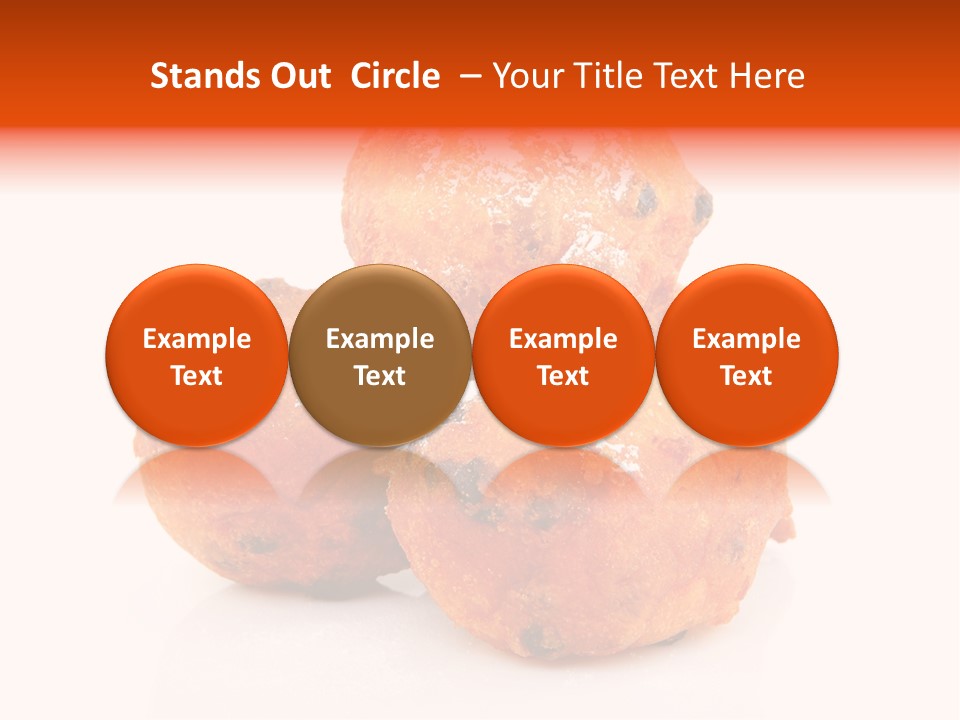 Stands Out  Circle  – Your Title Text Here

Example Text

Example Text

Example Text

Example Text